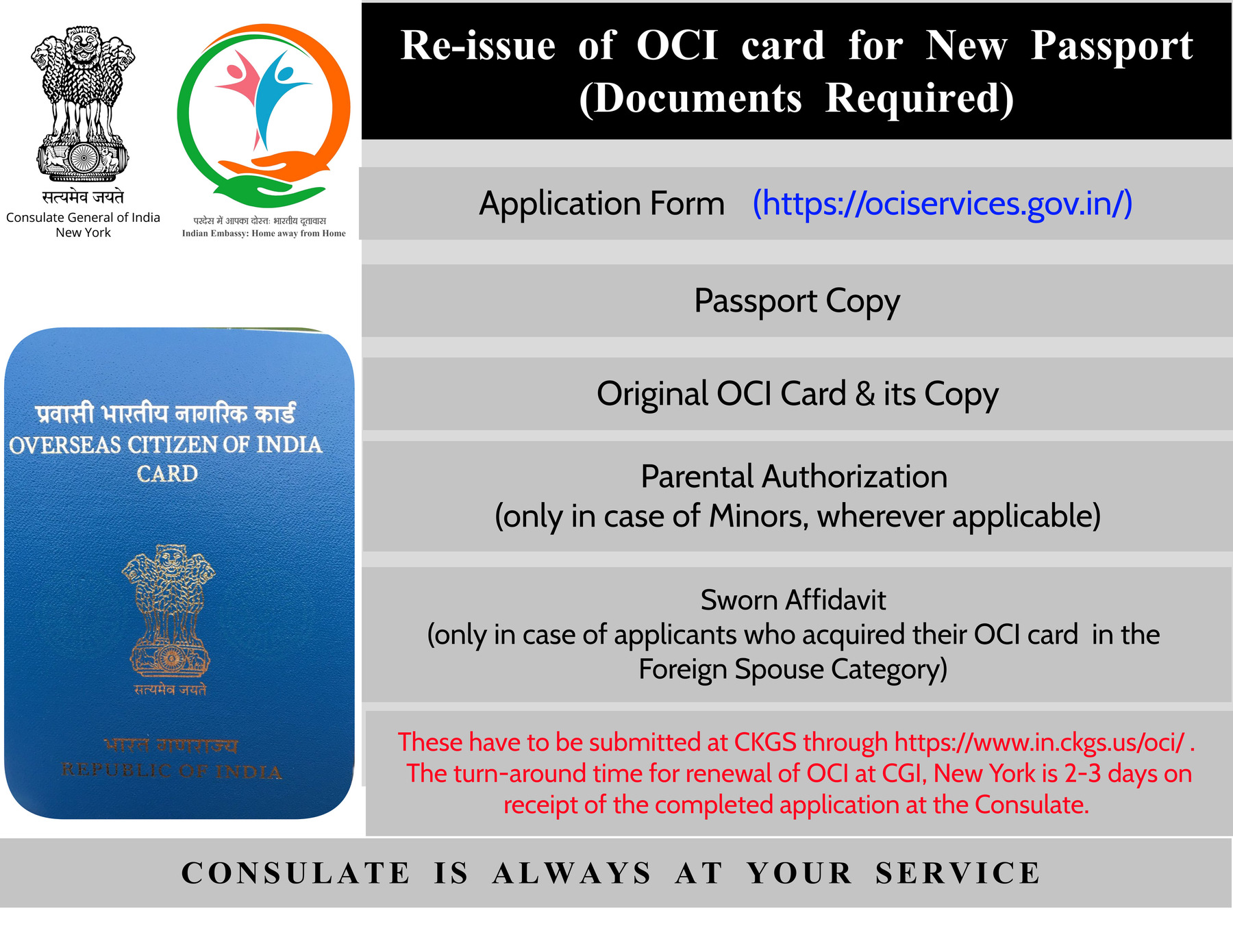 सत्यमेव जयते
Consulate General of India
New York

परदेस में आपका दोस्त: भारतीय दूतावास
Indian Embassy: Home away from Home

Re-issue of OCI card for New Passport (Documents Required)

Application Form (https://ociservices.gov.in/)

Passport Copy

Original OCI Card & its Copy

Parental Authorization
(only in case of Minors, wherever applicable)

Sworn Affidavit
(only in case of applicants who acquired their OCI card in the Foreign Spouse Category)

These have to be submitted at CKGS through https://www.in.ckgs.us/oci/ . The turn-around time for renewal of OCI at CGI, New York is 2-3 days on receipt of the completed application at the Consulate.

प्रवासी भारतीय नागरिक कार्ड
OVERSEAS CITIZEN OF INDIA
CARD

सत्यमेव जयते

भारत गणराज्य
REPUBLIC OF INDIA

CONSULATE IS ALWAYS AT YOUR SERVICE